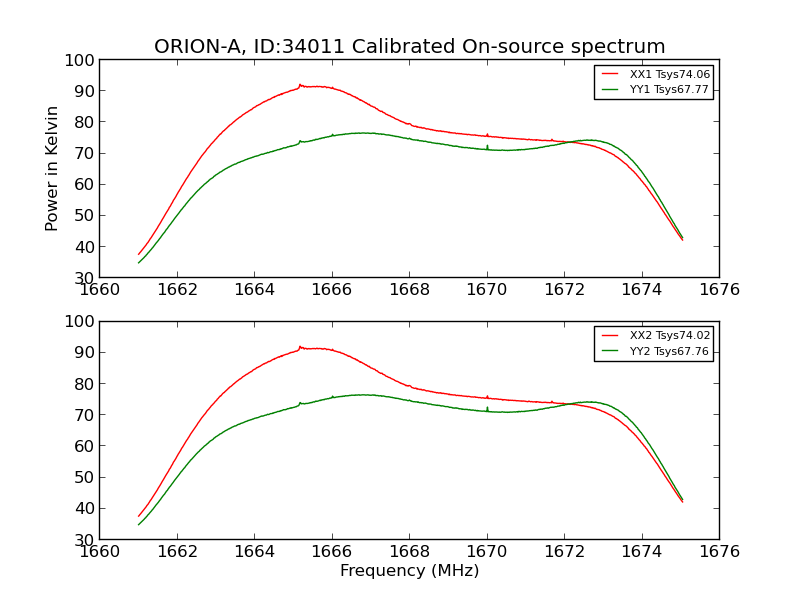 ORION-A, ID:34011 Calibrated On-source spectrum

XX1 Tsys74.06
YY1 Tsys67.77

Power in Kelvin

100
90
80
70
60
50
40
30

1660 1662 1664 1666 1668 1670 1672 1674 1676

XX2 Tsys74.02
YY2 Tsys67.76

100
90
80
70
60
50
40
30

1660 1662 1664 1666 1668 1670 1672 1674 1676

Frequency (MHz)